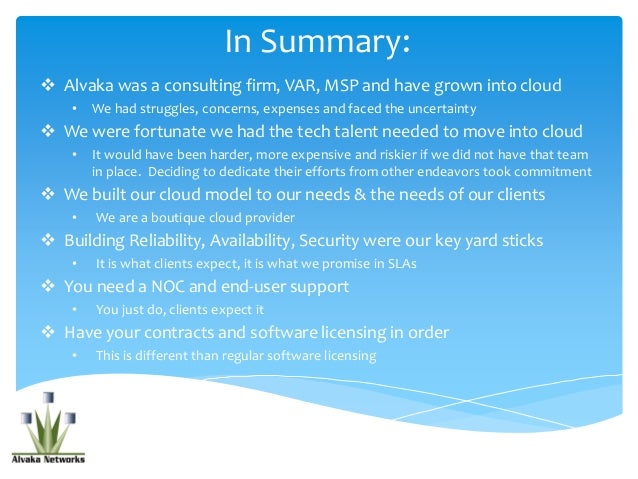 In Summary:

❖ Alvaka was a consulting firm, VAR, MSP and have grown into cloud
• We had struggles, concerns, expenses and faced the uncertainty

❖ We were fortunate we had the tech talent needed to move into cloud
• It would have been harder, more expensive and riskier if we did not have that team in place. Deciding to dedicate their efforts from other endeavors took commitment

❖ We built our cloud model to our needs & the needs of our clients
• We are a boutique cloud provider

❖ Building Reliability, Availability, Security were our key yard sticks
• It is what clients expect, it is what we promise in SLAs

❖ You need a NOC and end-user support
• You just do, clients expect it

❖ Have your contracts and software licensing in order
• This is different than regular software licensing

Alvaka Networks